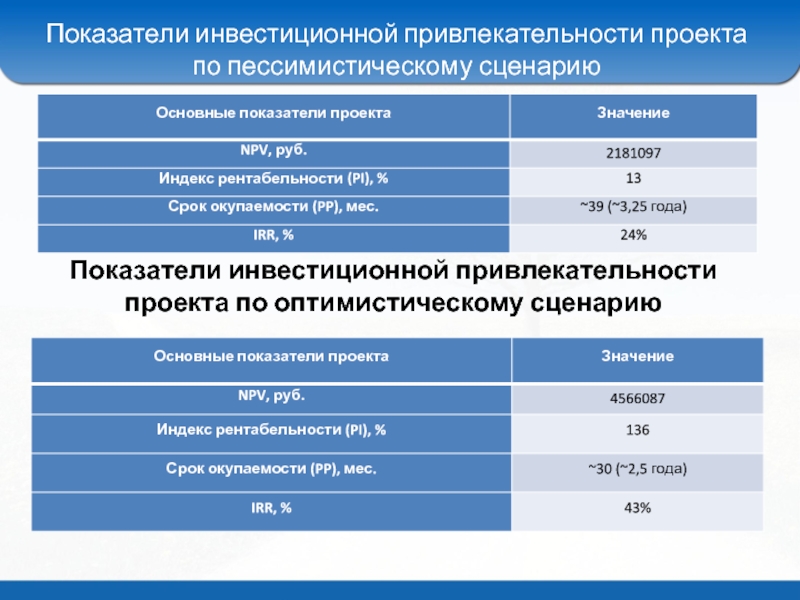 Показатели инвестиционной привлекательности проекта по пессимистическому сценарию

| Основные показатели проекта | Значение |
|---|---|
| NPV, руб. | 2181097 |
| Индекс рентабельности (PI), % | 13 |
| Срок окупаемости (PP), мес. | ~39 (~3,25 года) |
| IRR, % | 24% |

Показатели инвестиционной привлекательности проекта по оптимистическому сценарию

| Основные показатели проекта | Значение |
|---|---|
| NPV, руб. | 4566087 |
| Индекс рентабельности (PI), % | 136 |
| Срок окупаемости (PP), мес. | ~30 (~2,5 года) |
| IRR, % | 43% |